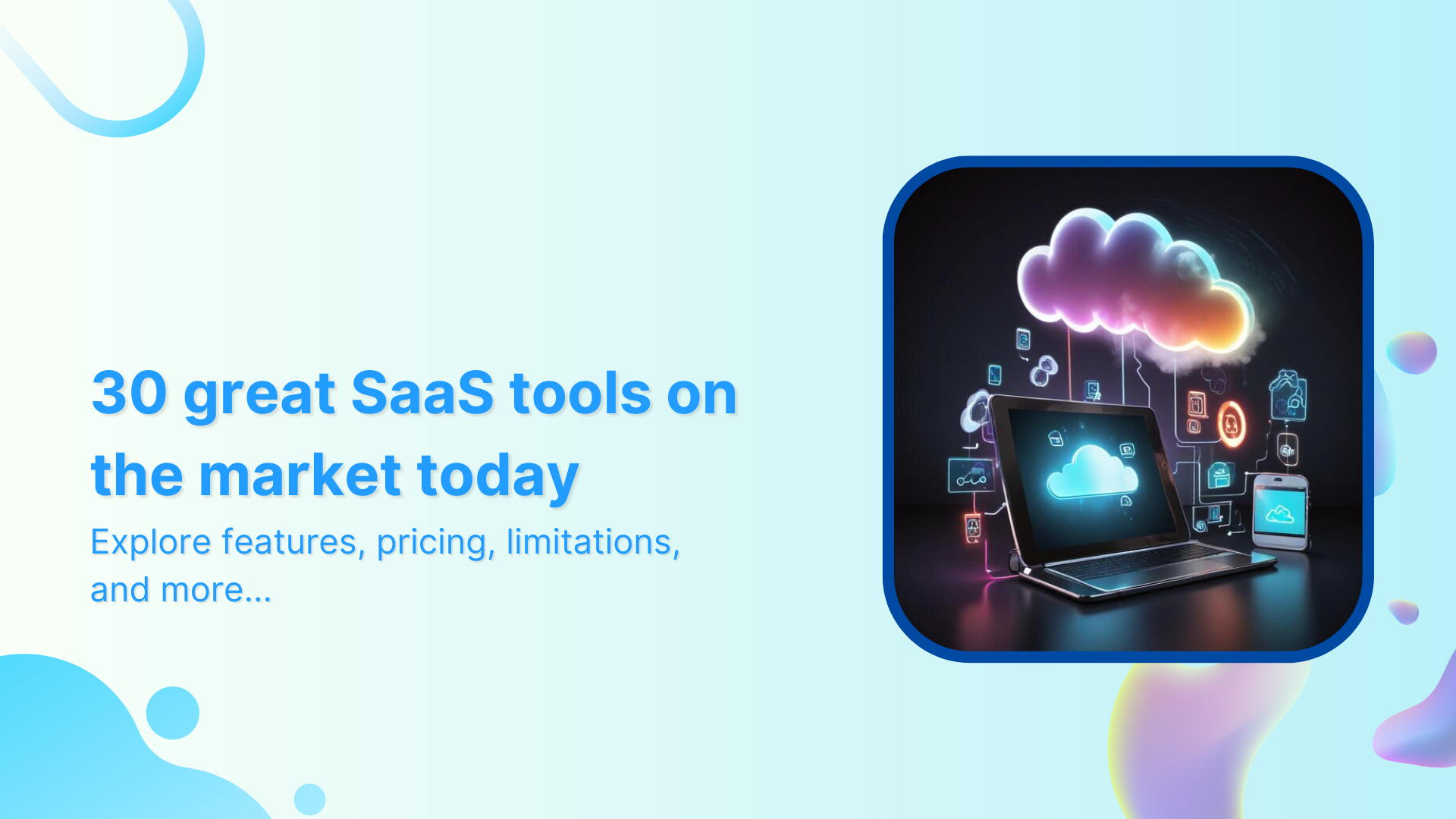 30 great SaaS tools on the market today

Explore features, pricing, limitations, and more...